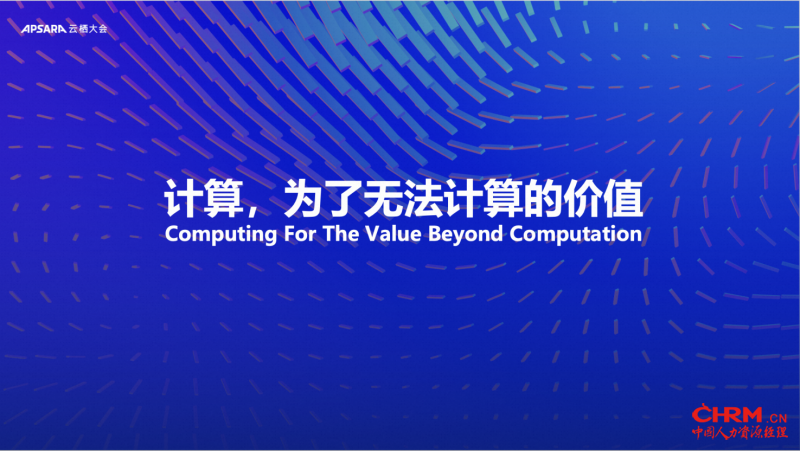 APSARA 云栖大会

计算，为了无法计算的价值
Computing For The Value Beyond Computation

CHRM.CN
中国人力资源经理